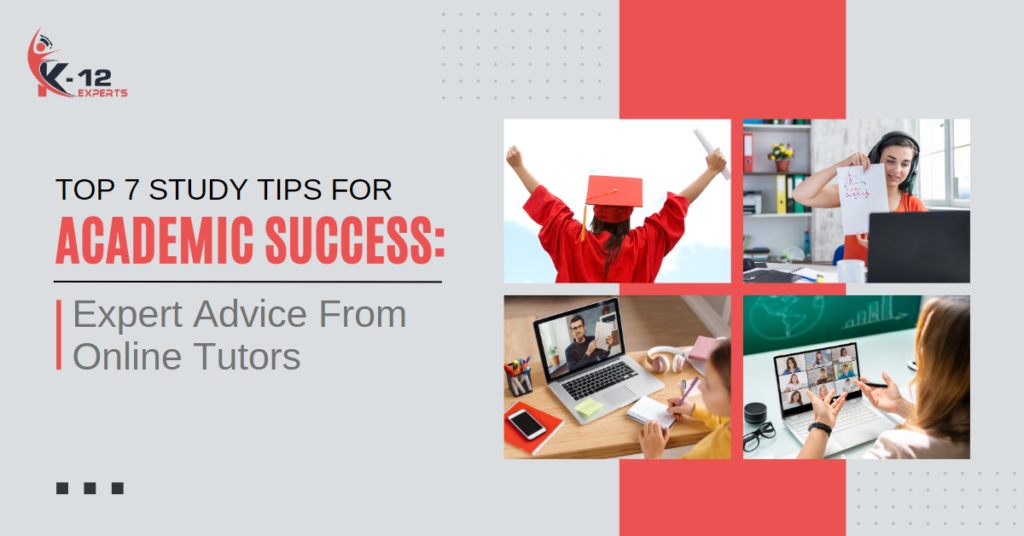 K-12 EXPERTS

TOP 7 STUDY TIPS FOR
ACADEMIC SUCCESS:

Expert Advice From Online Tutors